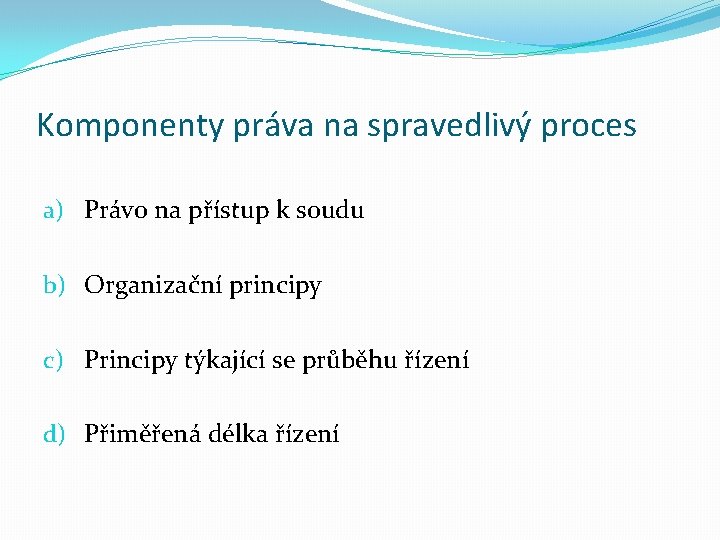 Komponenty práva na spravedlivý proces

a) Právo na přístup k soudu

b) Organizační principy

c) Principy týkající se průběhu řízení

d) Přiměřená délka řízení